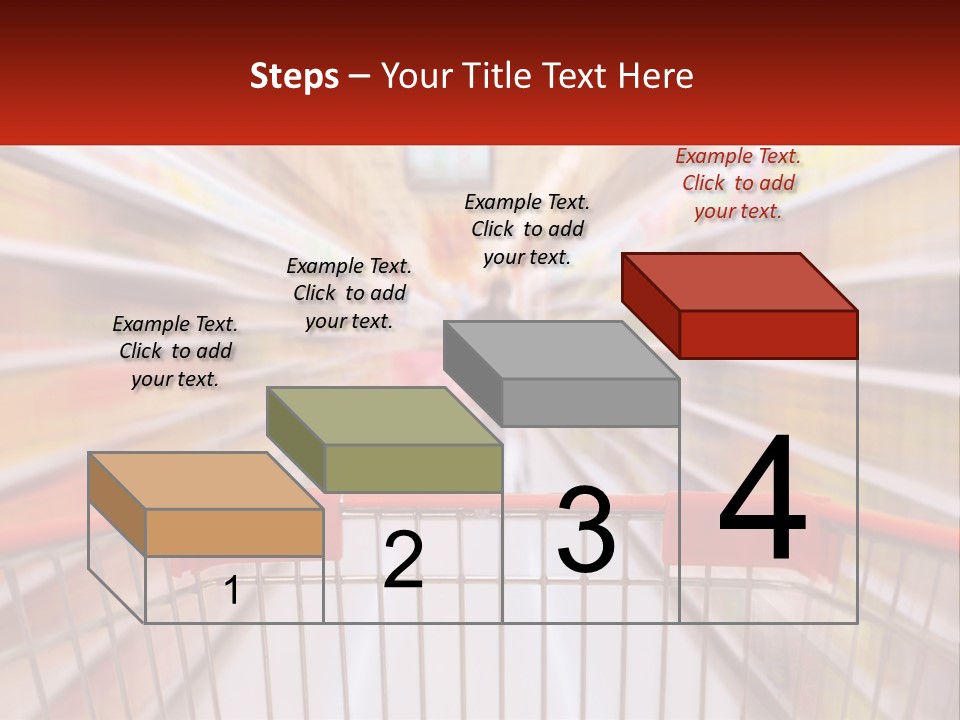 Steps – Your Title Text Here

Example Text. Click to add your text.

Example Text. Click to add your text.

Example Text. Click to add your text.

Example Text. Click to add your text.

1

2

3

4